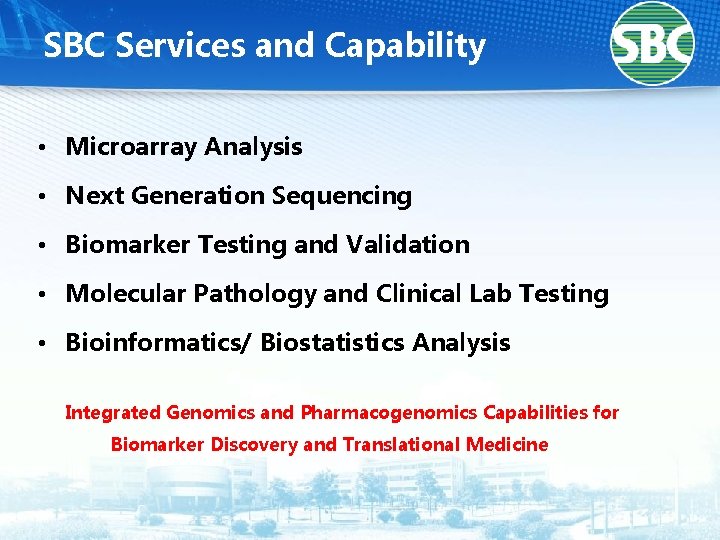 SBC Services and Capability

SBC

• Microarray Analysis
• Next Generation Sequencing
• Biomarker Testing and Validation
• Molecular Pathology and Clinical Lab Testing
• Bioinformatics/ Biostatistics Analysis

Integrated Genomics and Pharmacogenomics Capabilities for Biomarker Discovery and Translational Medicine